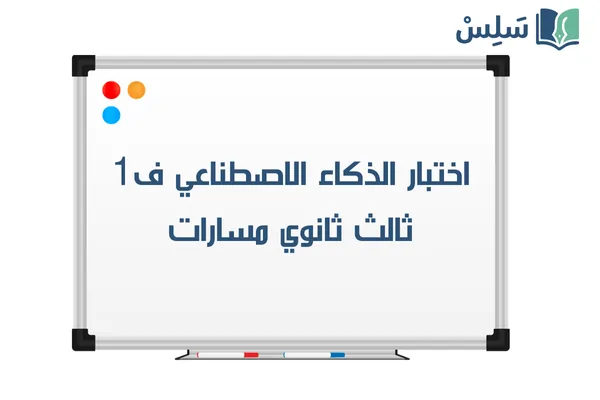 سَلِسْ

اختبار الذكاء الاصطناعي ف1
ثالث ثانوي مسارات